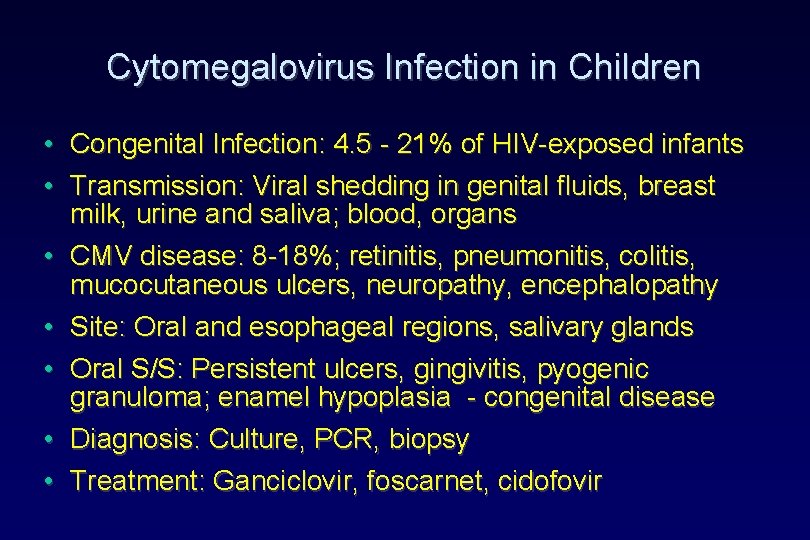 Cytomegalovirus Infection in Children

• Congenital Infection: 4.5 - 21% of HIV-exposed infants
• Transmission: Viral shedding in genital fluids, breast milk, urine and saliva; blood, organs
• CMV disease: 8-18%; retinitis, pneumonitis, colitis, mucocutaneous ulcers, neuropathy, encephalopathy
• Site: Oral and esophageal regions, salivary glands
• Oral S/S: Persistent ulcers, gingivitis, pyogenic granuloma; enamel hypoplasia - congenital disease
• Diagnosis: Culture, PCR, biopsy
• Treatment: Ganciclovir, foscarnet, cidofovir